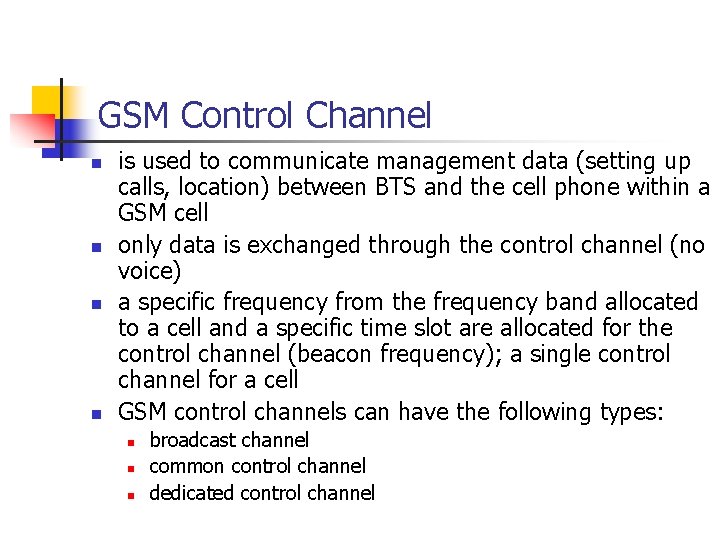 GSM Control Channel

- is used to communicate management data (setting up calls, location) between BTS and the cell phone within a GSM cell
- only data is exchanged through the control channel (no voice)
- a specific frequency from the frequency band allocated to a cell and a specific time slot are allocated for the control channel (beacon frequency); a single control channel for a cell
- GSM control channels can have the following types:
  - broadcast channel
  - common control channel
  - dedicated control channel